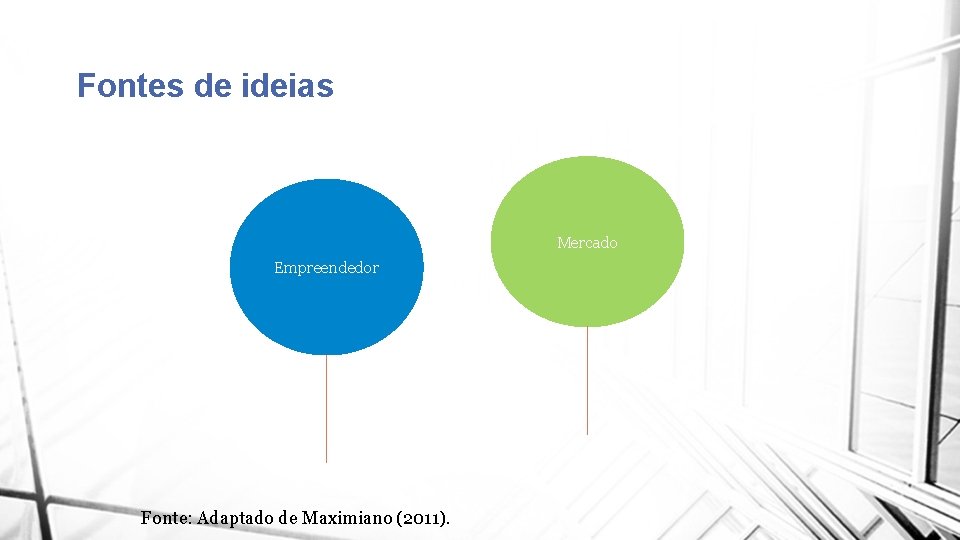 Fontes de ideias

Empreendedor

Mercado

Fonte: Adaptado de Maximiano (2011).